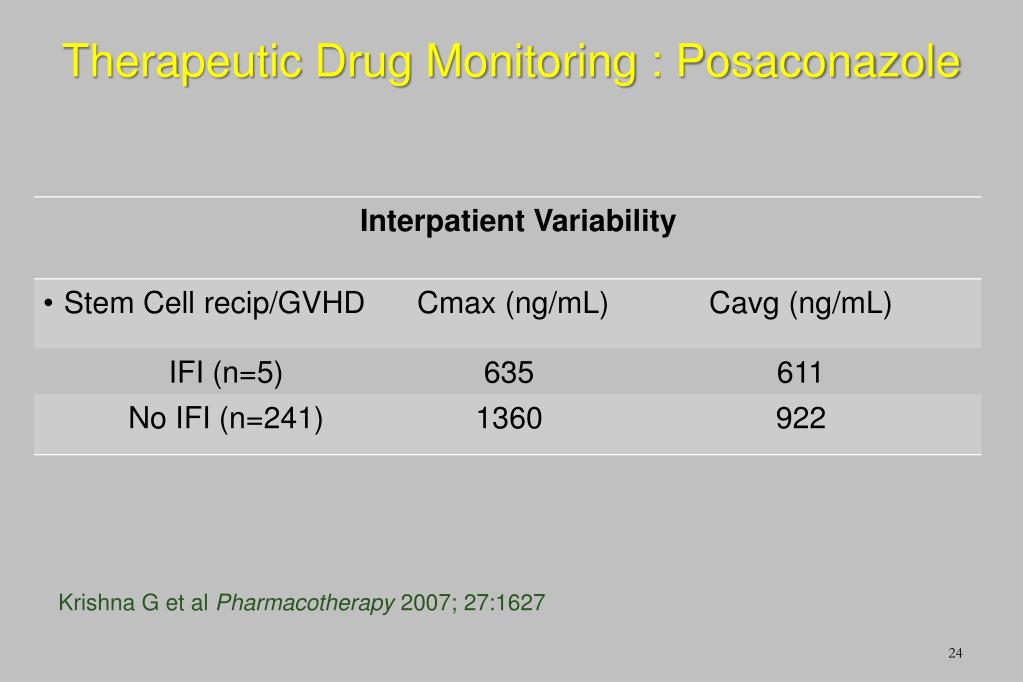 Therapeutic Drug Monitoring : Posaconazole

Interpatient Variability

| • Stem Cell recip/GVHD | Cmax (ng/mL) | Cavg (ng/mL) |
|---|---|---|
| IFI (n=5) | 635 | 611 |
| No IFI (n=241) | 1360 | 922 |

Krishna G et al Pharmacotherapy 2007; 27:1627

24